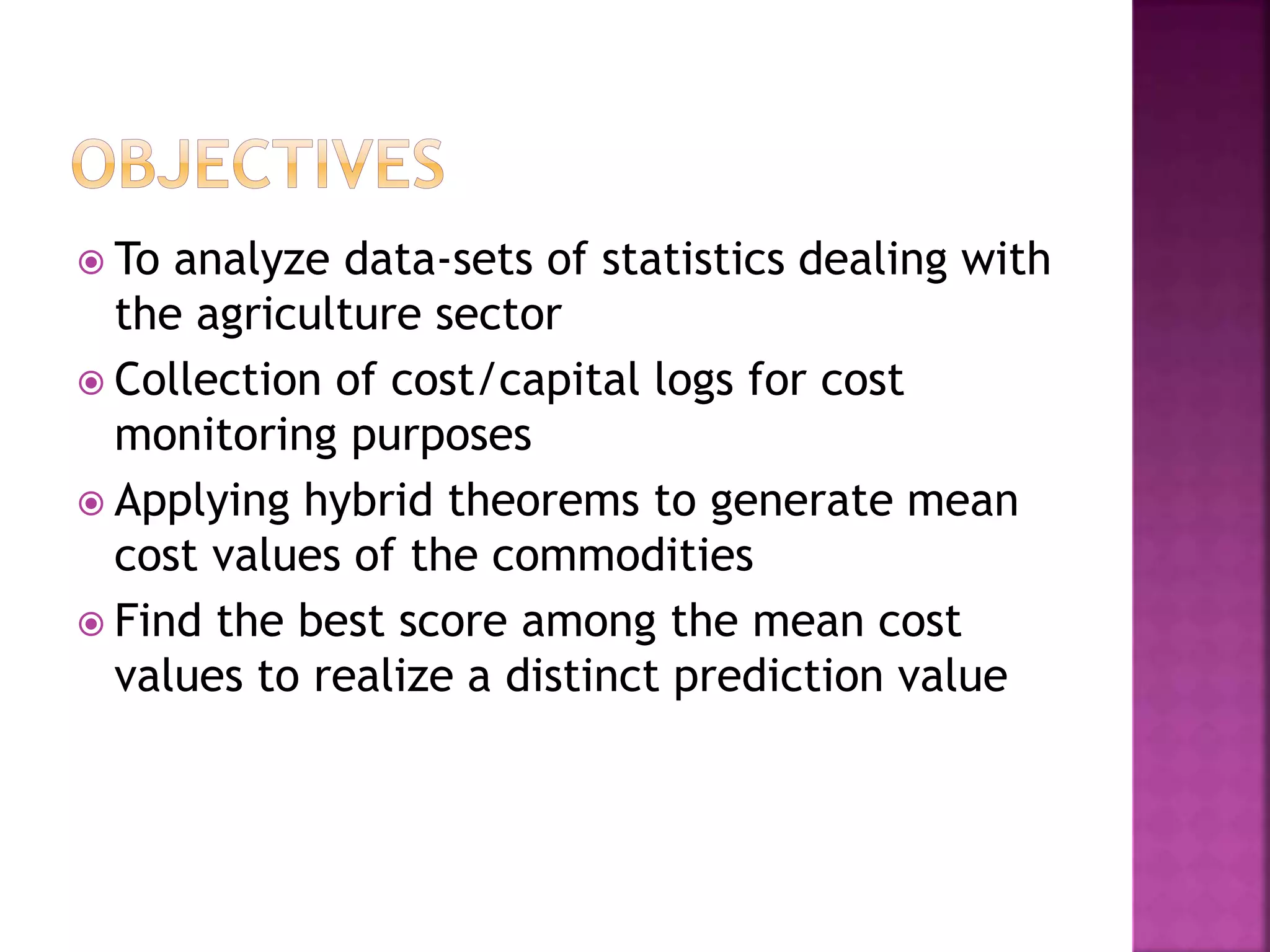 OBJECTIVES

To analyze data-sets of statistics dealing with the agriculture sector

Collection of cost/capital logs for cost monitoring purposes

Applying hybrid theorems to generate mean cost values of the commodities

Find the best score among the mean cost values to realize a distinct prediction value